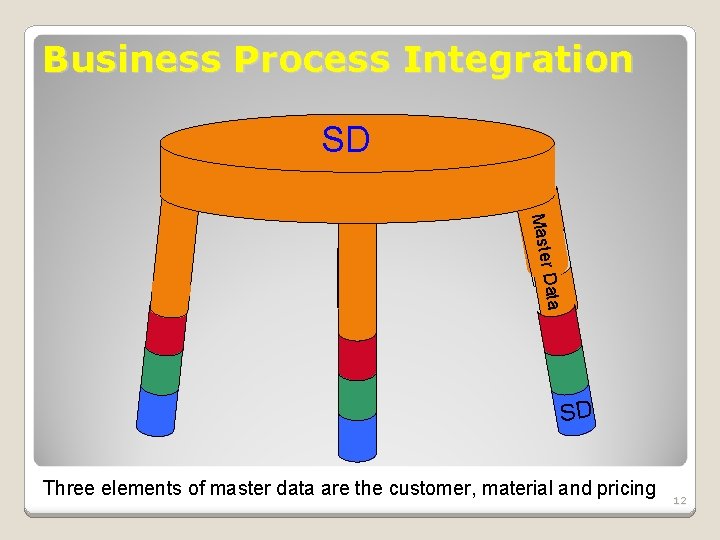 Business Process Integration

SD

Master Data

SD

Three elements of master data are the customer, material and pricing

12